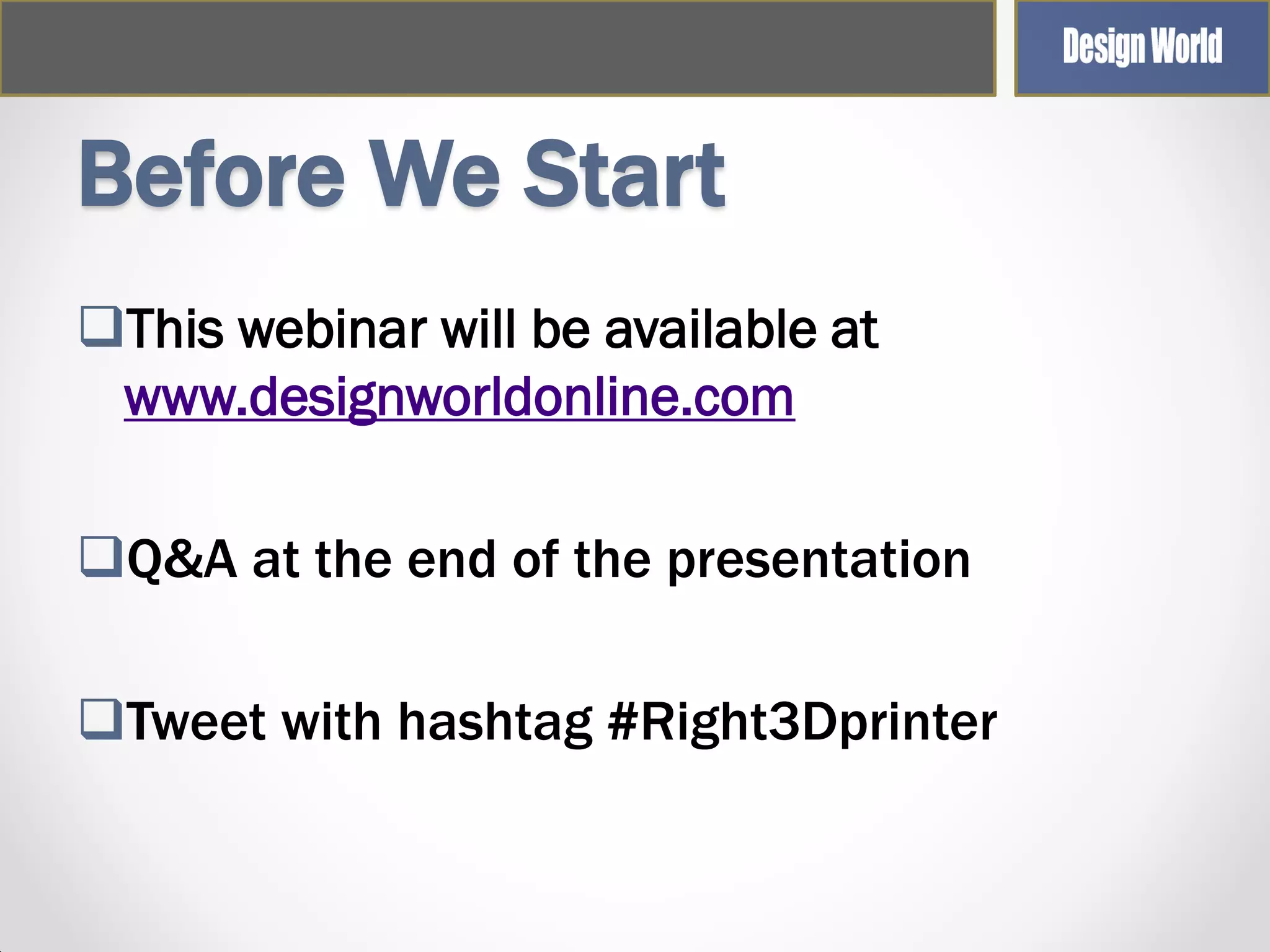 Design World

Before We Start

❑This webinar will be available at www.designworldonline.com

❑Q&A at the end of the presentation

❑Tweet with hashtag #Right3Dprinter